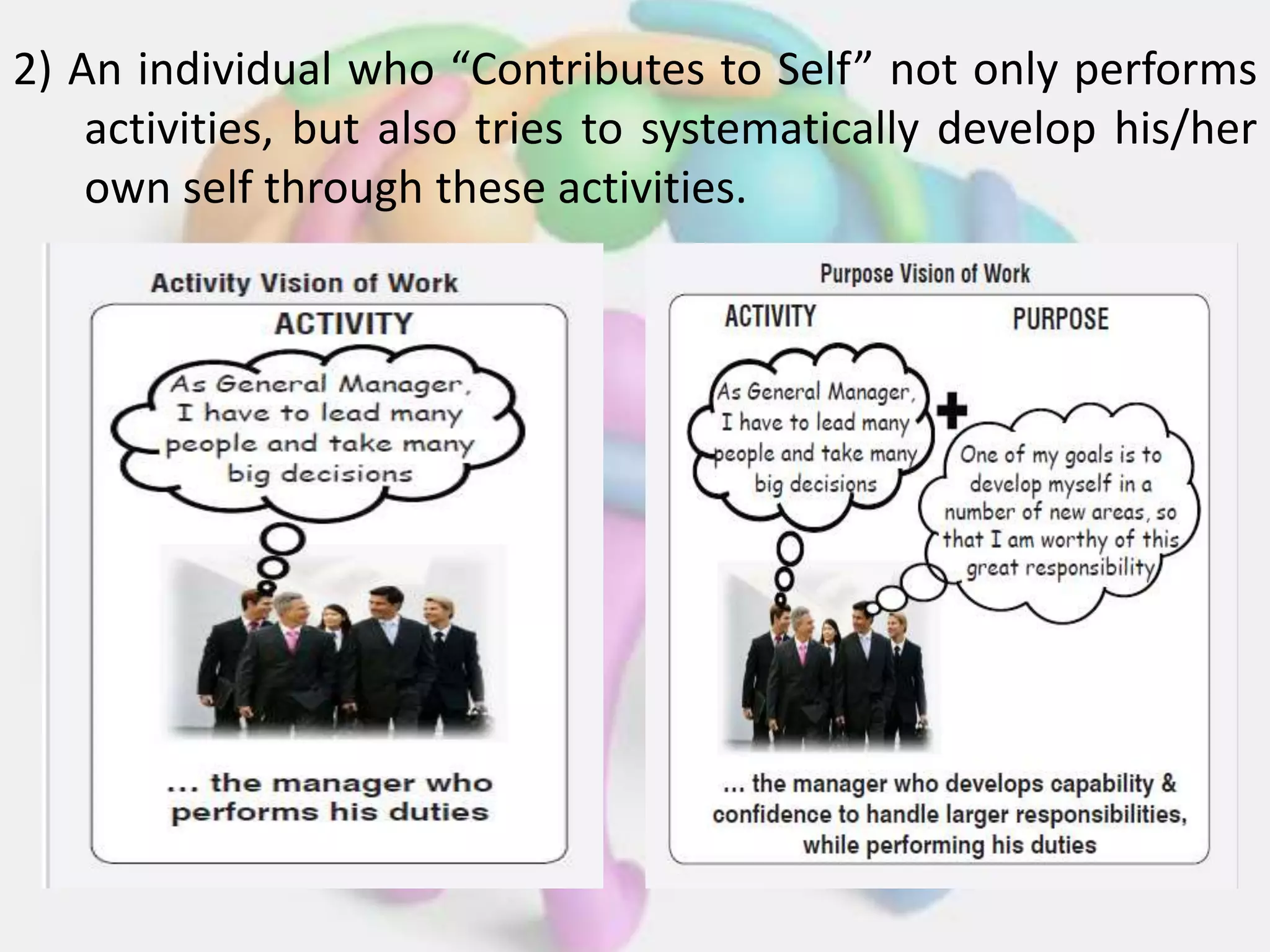 2) An individual who “Contributes to Self” not only performs activities, but also tries to systematically develop his/her own self through these activities.

Activity Vision of Work

ACTIVITY

As General Manager, I have to lead many people and take many big decisions

... the manager who performs his duties

Purpose Vision of Work

ACTIVITY

PURPOSE

As General Manager, I have to lead many people and take many big decisions

+

One of my goals is to develop myself in a number of new areas, so that I am worthy of this great responsibility

... the manager who develops capability & confidence to handle larger responsibilities, while performing his duties